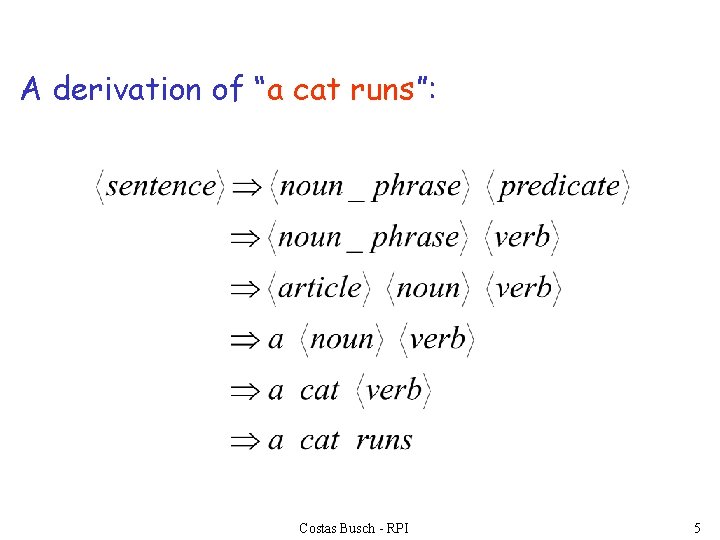 A derivation of "a cat runs":

$\langle sentence \rangle \Rightarrow \langle noun\_phrase \rangle \ \langle predicate \rangle$

$\Rightarrow \langle noun\_phrase \rangle \ \langle verb \rangle$

$\Rightarrow \langle article \rangle \ \langle noun \rangle \ \langle verb \rangle$

$\Rightarrow a \ \langle noun \rangle \ \langle verb \rangle$

$\Rightarrow a \ cat \ \langle verb \rangle$

$\Rightarrow a \ cat \ runs$

Costas Busch - RPI

5